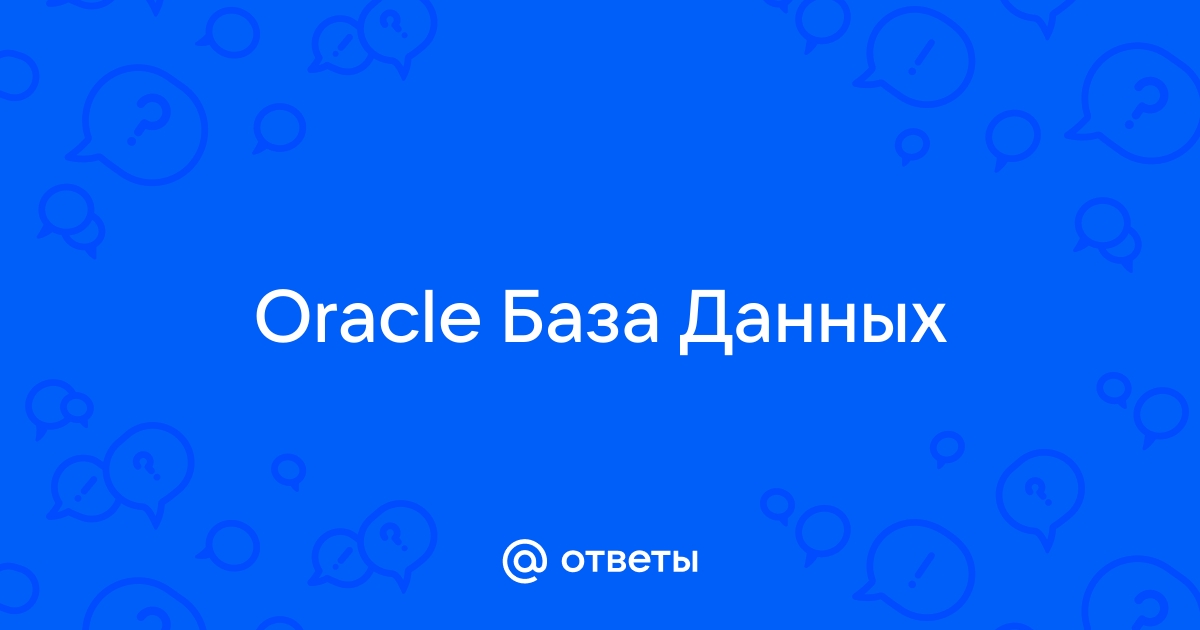 Oracle База Данных

@ ответы